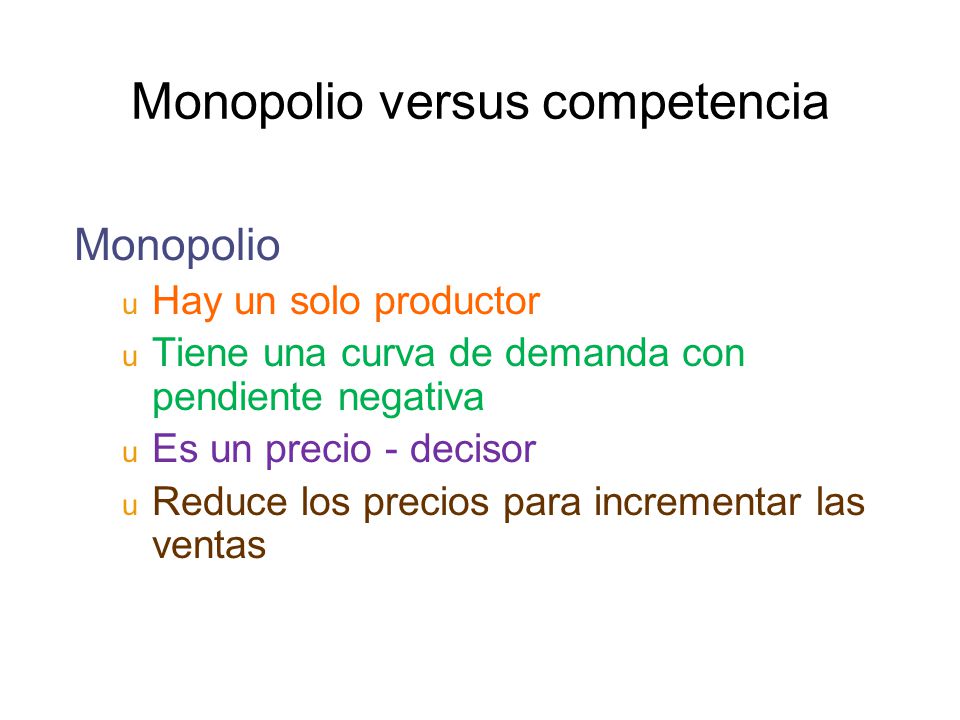 Monopolio versus competencia

Monopolio

u Hay un solo productor

u Tiene una curva de demanda con pendiente negativa

u Es un precio - decisor

u Reduce los precios para incrementar las ventas